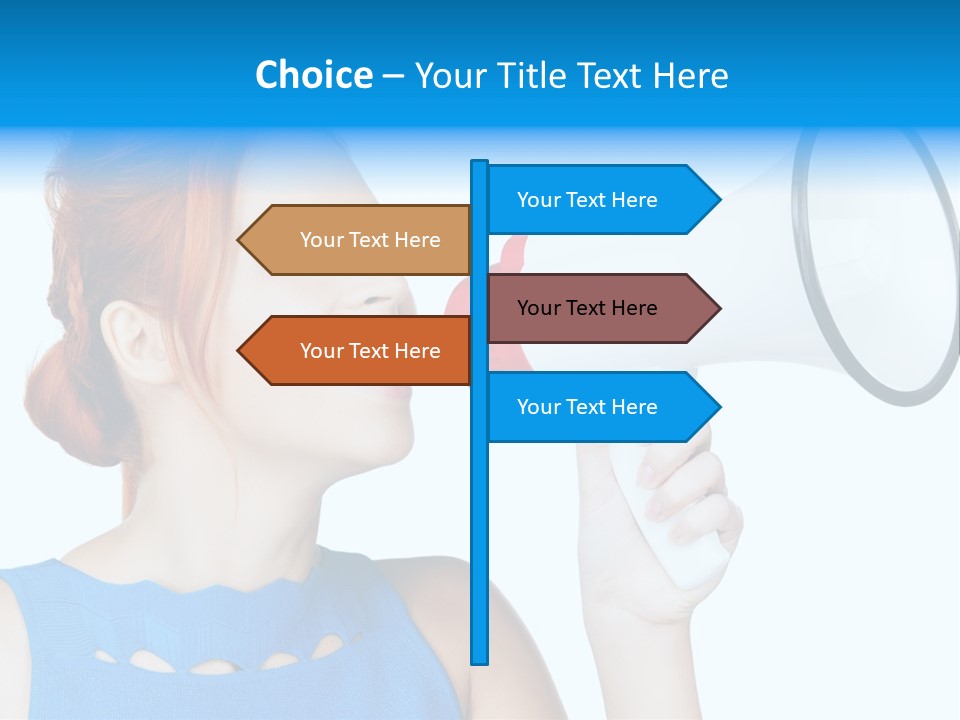 Choice – Your Title Text Here

Your Text Here

Your Text Here

Your Text Here

Your Text Here

Your Text Here